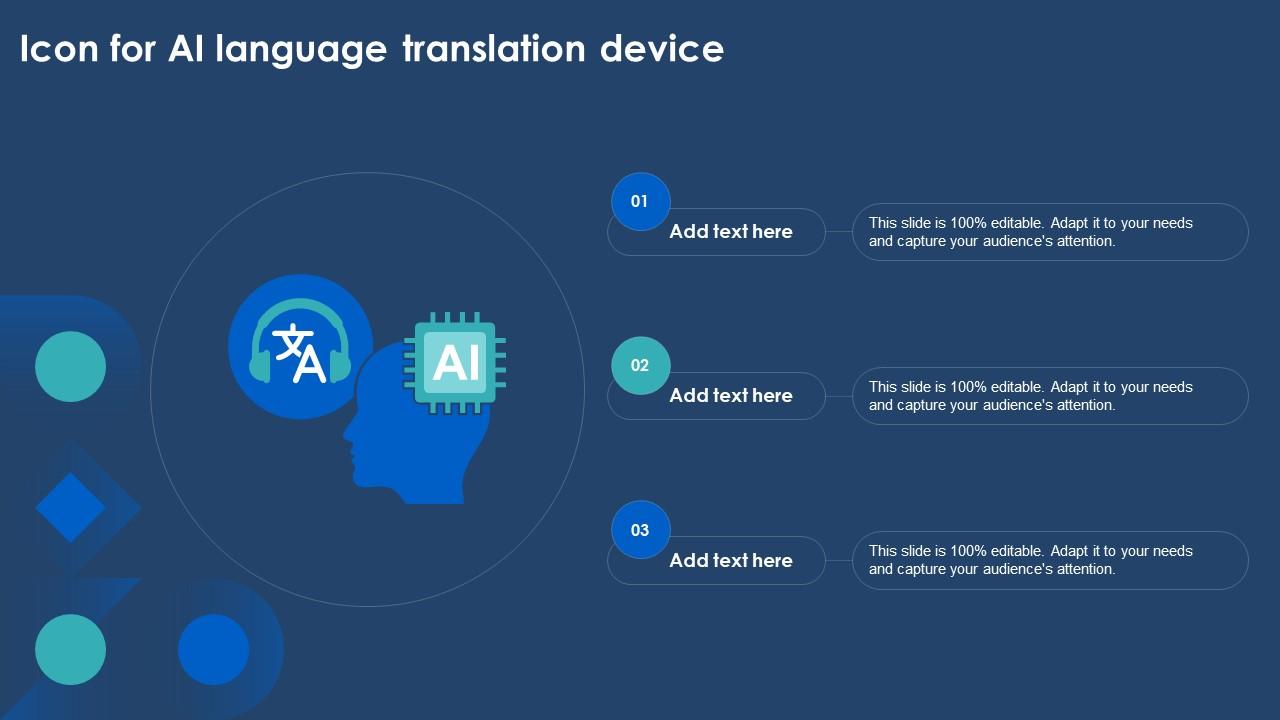 Icon for AI language translation device

文A

AI

01
Add text here
This slide is 100% editable. Adapt it to your needs and capture your audience's attention.

02
Add text here
This slide is 100% editable. Adapt it to your needs and capture your audience's attention.

03
Add text here
This slide is 100% editable. Adapt it to your needs and capture your audience's attention.